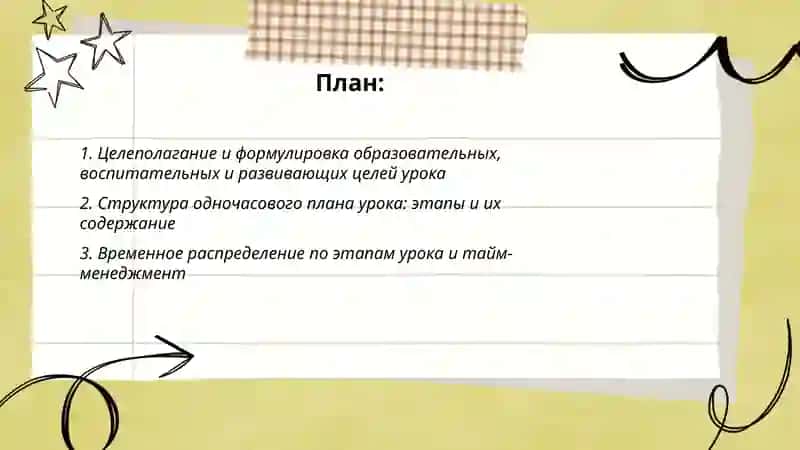 План:

1. Целеполагание и формулировка образовательных, воспитательных и развивающих целей урока

2. Структура одночасового плана урока: этапы и их содержание

3. Временное распределение по этапам урока и тайм-менеджмент